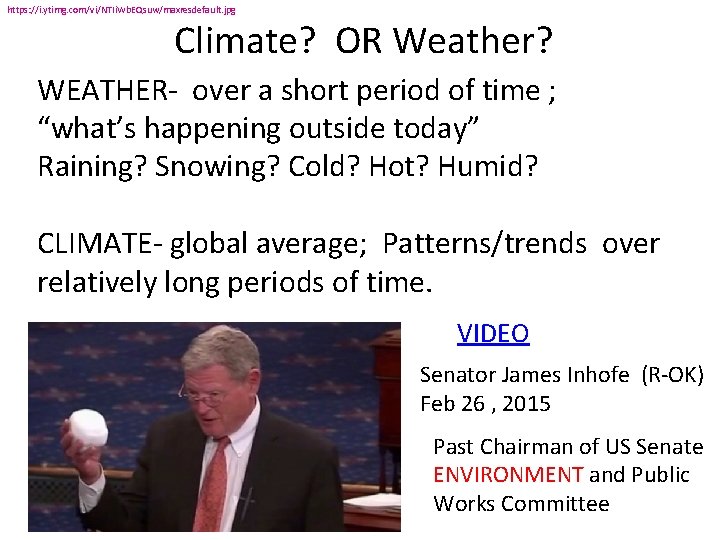 https://i.ytimg.com/vi/NTIiWbEQsuw/maxresdefault.jpg

Climate? OR Weather?

WEATHER- over a short period of time ; “what’s happening outside today” Raining? Snowing? Cold? Hot? Humid?

CLIMATE- global average; Patterns/trends over relatively long periods of time.

VIDEO

Senator James Inhofe (R-OK) Feb 26 , 2015

Past Chairman of US Senate ENVIRONMENT and Public Works Committee